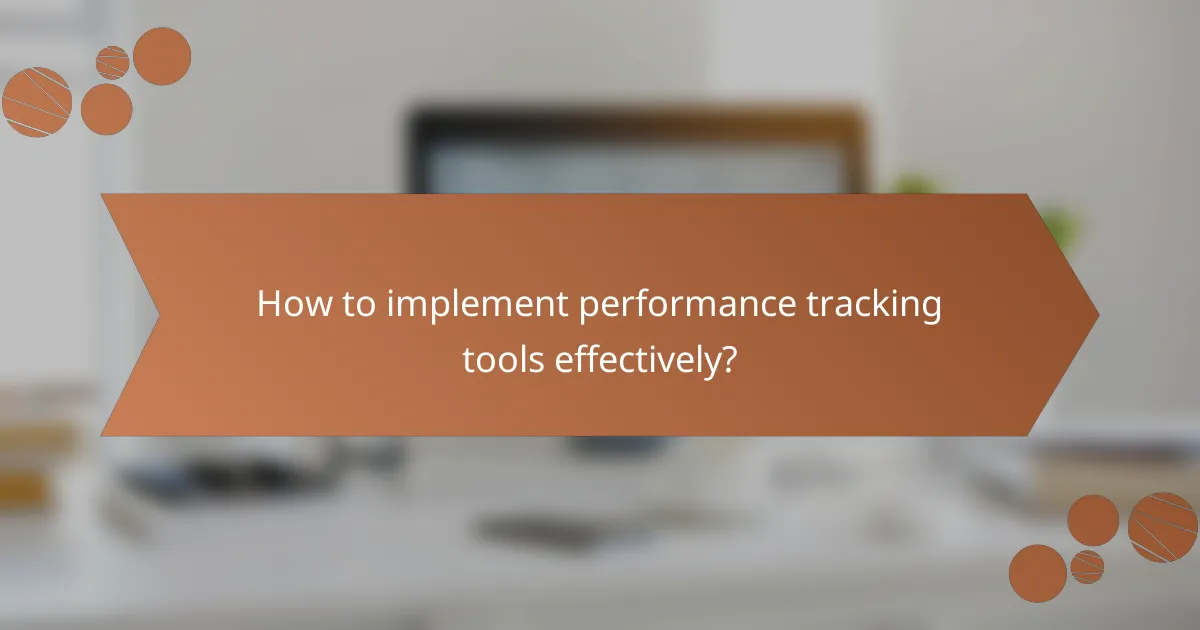 How to implement performance tracking tools effectively?